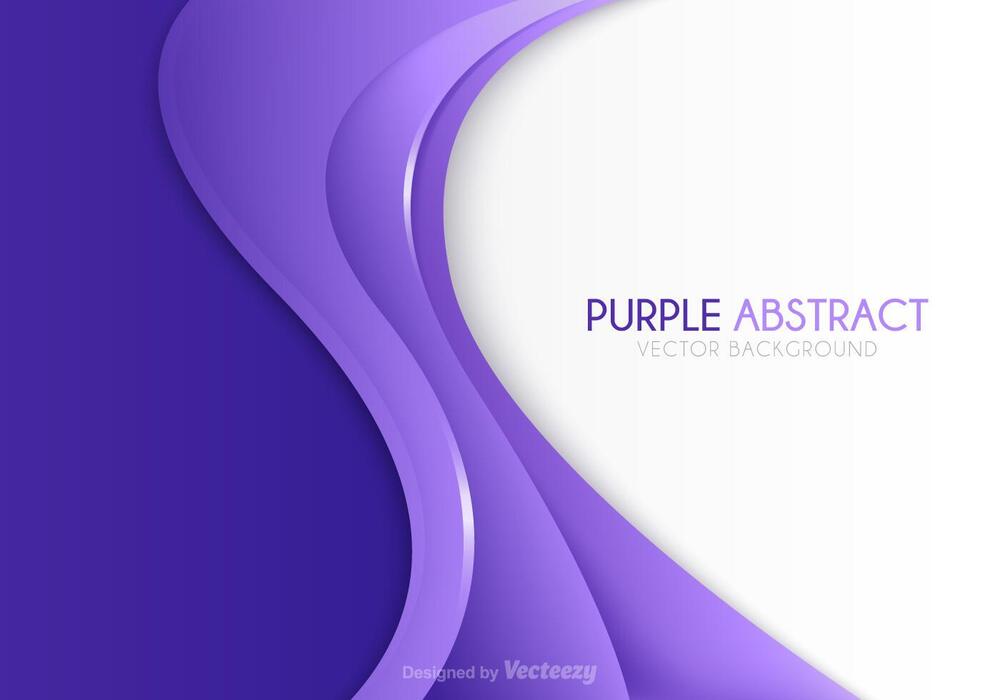 PURPLE ABSTRACT
VECTOR BACKGROUND

Designed by Vecteezy